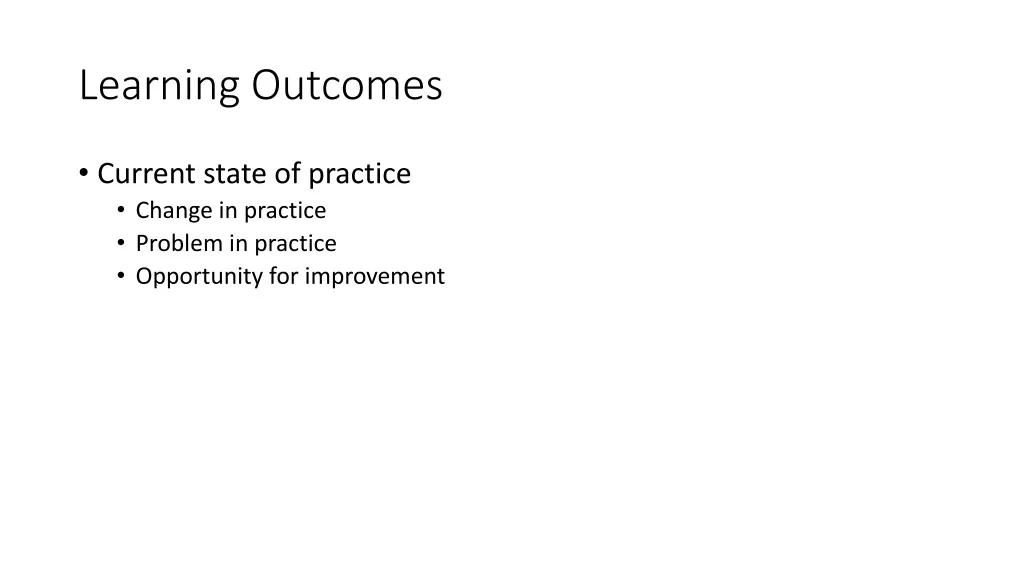 Learning Outcomes

• Current state of practice
  • Change in practice
  • Problem in practice
  • Opportunity for improvement